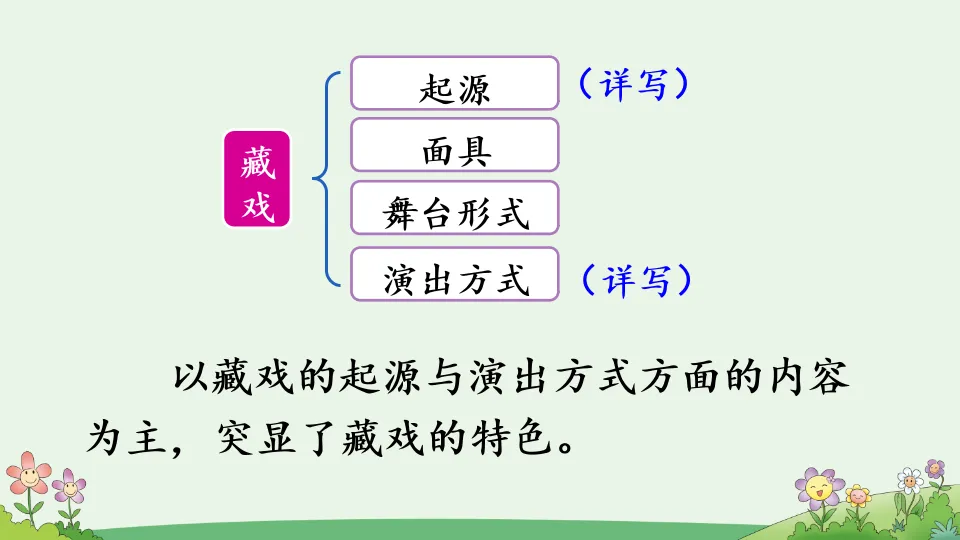 藏戏

起源 （详写）

面具

舞台形式

演出方式 （详写）

以藏戏的起源与演出方式方面的内容为主，突显了藏戏的特色。